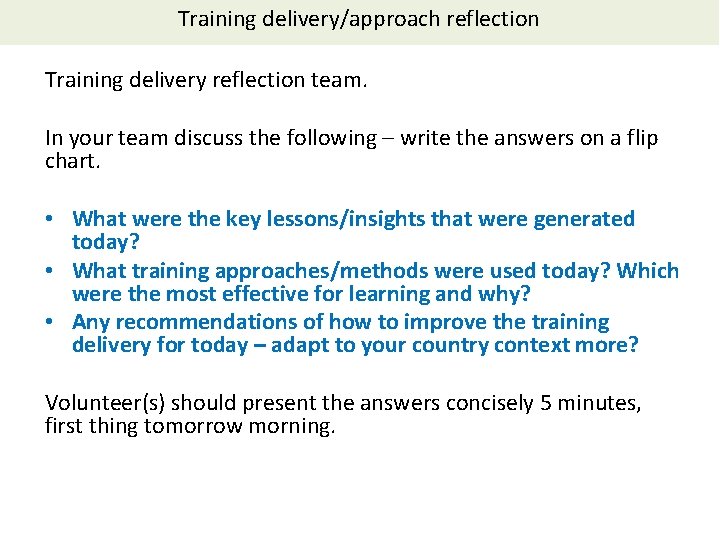 Training delivery/approach reflection

Training delivery reflection team.

In your team discuss the following – write the answers on a flip chart.

• What were the key lessons/insights that were generated today?
• What training approaches/methods were used today? Which were the most effective for learning and why?
• Any recommendations of how to improve the training delivery for today – adapt to your country context more?

Volunteer(s) should present the answers concisely 5 minutes, first thing tomorrow morning.